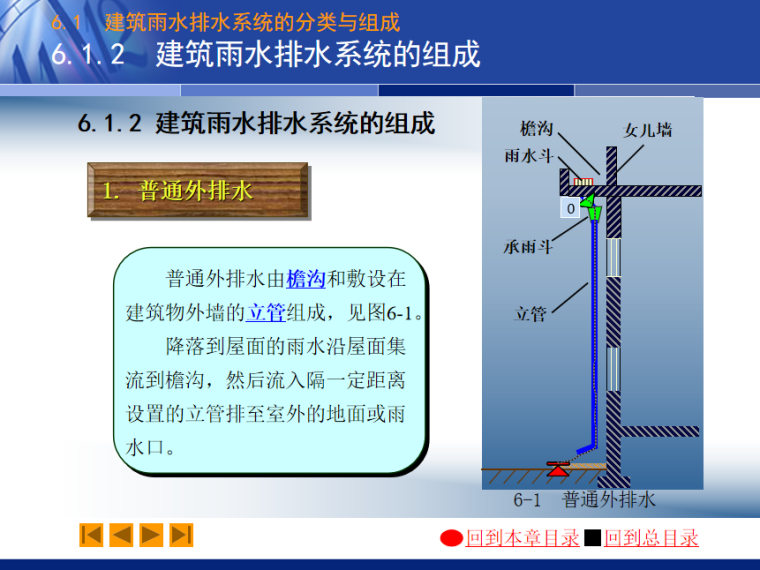 6.1 建筑雨水排水系统的分类与组成

6.1.2 建筑雨水排水系统的组成

6.1.2 建筑雨水排水系统的组成

1. 普通外排水

普通外排水由檐沟和敷设在建筑物外墙的立管组成，见图6-1。

降落到屋面的雨水沿屋面集流到檐沟，然后流入隔一定距离设置的立管排至室外的地面或雨水口。

檐沟

女儿墙

雨水斗

0

承雨斗

立管

6-1 普通外排水

回到本章目录 回到总目录